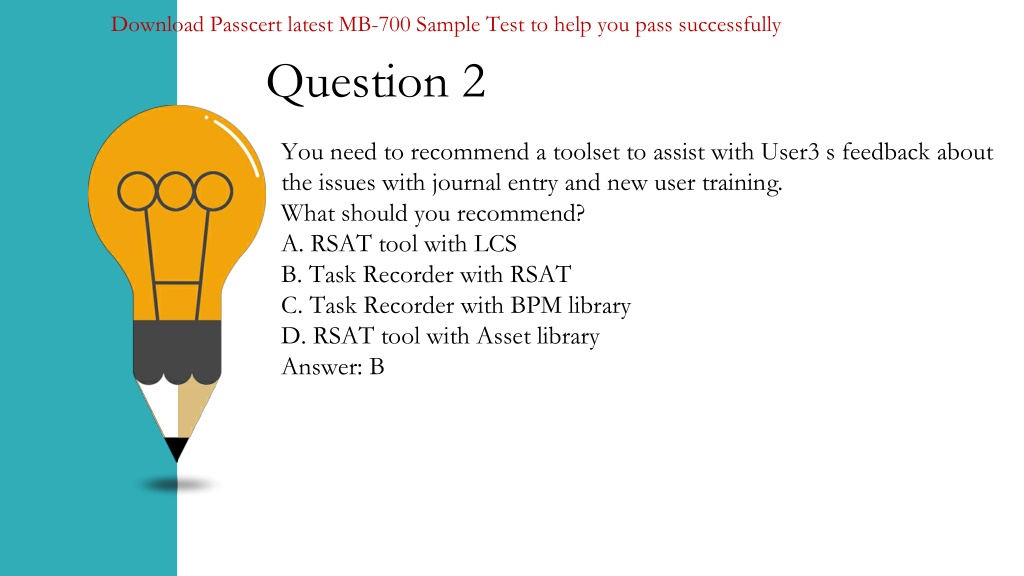 Download Passcert latest MB-700 Sample Test to help you pass successfully

Question 2

You need to recommend a toolset to assist with User3 s feedback about the issues with journal entry and new user training.
What should you recommend?
A. RSAT tool with LCS
B. Task Recorder with RSAT
C. Task Recorder with BPM library
D. RSAT tool with Asset library
Answer: B